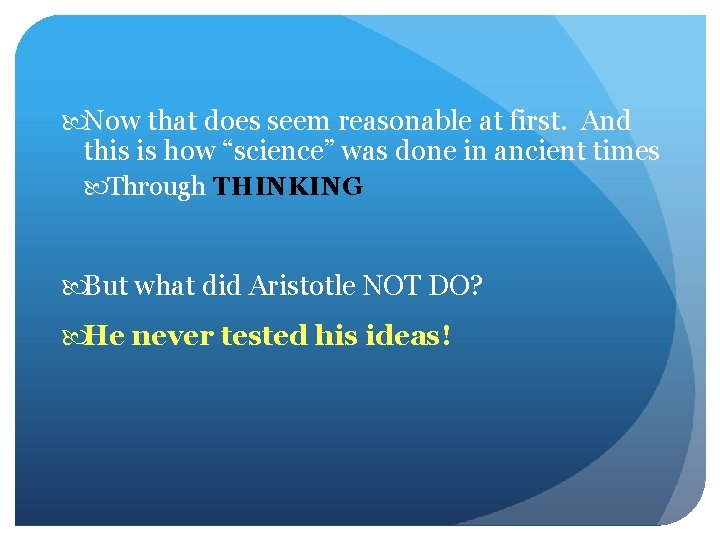 Now that does seem reasonable at first. And this is how “science” was done in ancient times

Through THINKING

But what did Aristotle NOT DO?

He never tested his ideas!